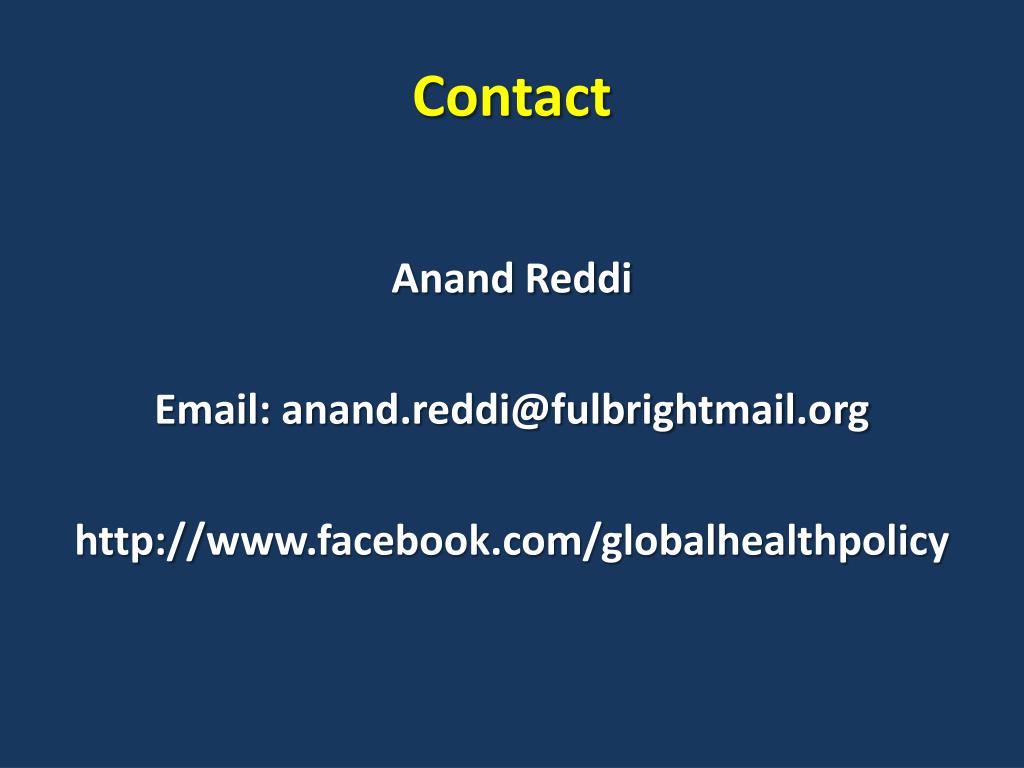 Contact

Anand Reddi

Email: anand.reddi@fulbrightmail.org

http://www.facebook.com/globalhealthpolicy